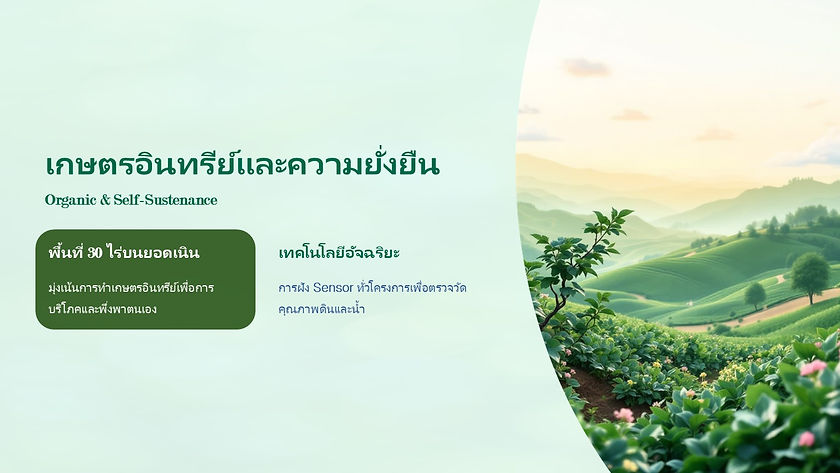 เกษตรอินทรีย์และความยั่งยืน

Organic & Self-Sustenance

พื้นที่ 30 ไร่บนยอดเนิน

มุ่งเน้นการทำเกษตรอินทรีย์เพื่อการบริโภคและพึ่งพาตนเอง

เทคโนโลยีอัจฉริยะ

การฝัง Sensor ทั่วโครงการเพื่อตรวจวัดคุณภาพดินและน้ำ